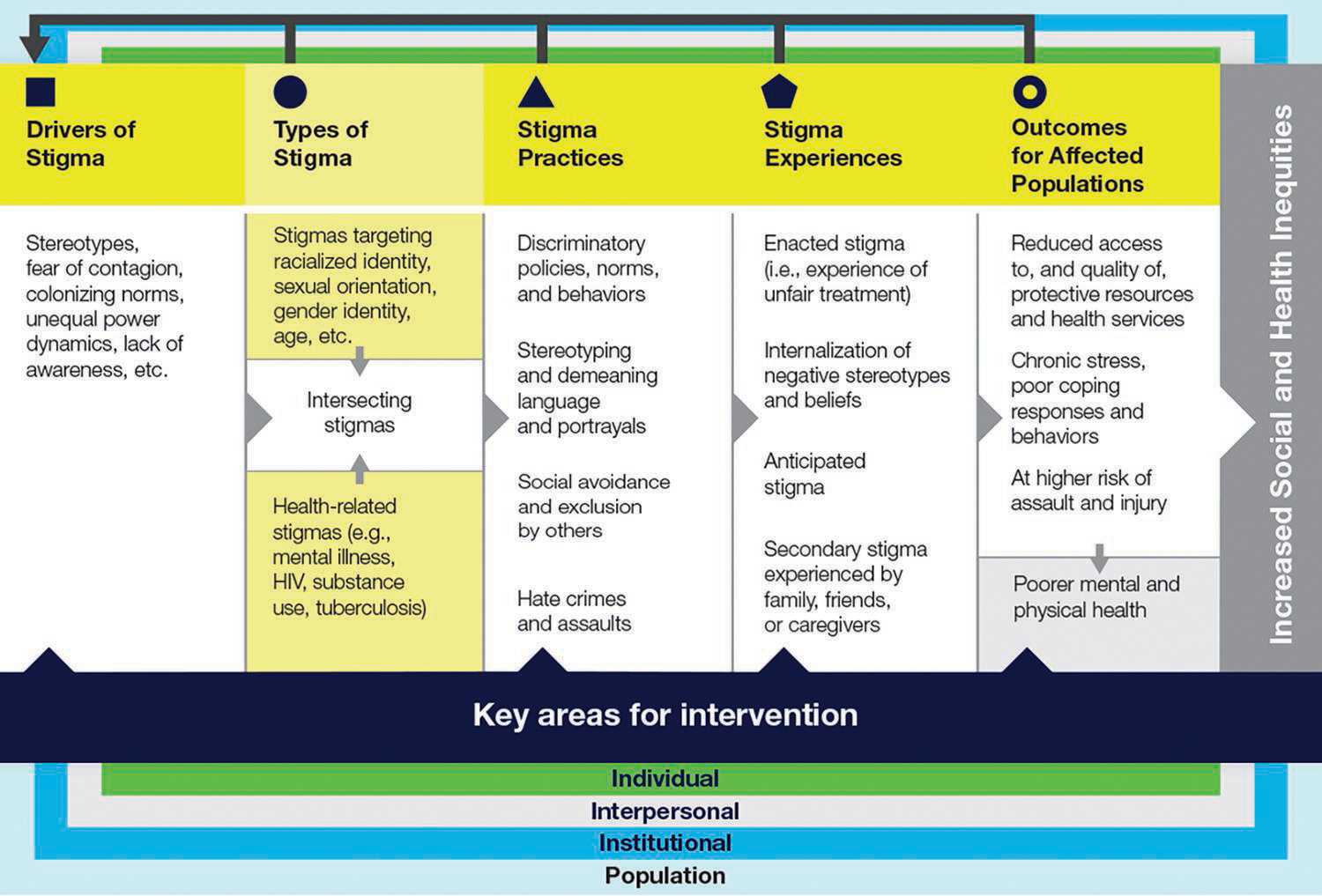 Drivers of Stigma

Stereotypes, fear of contagion, colonizing norms, unequal power dynamics, lack of awareness, etc.

Types of Stigma

Stigmas targeting racialized identity, sexual orientation, gender identity, age, etc.

Intersecting stigmas

Health-related stigmas (e.g., mental illness, HIV, substance use, tuberculosis)

Stigma Practices

Discriminatory policies, norms, and behaviors

Stereotyping and demeaning language and portrayals

Social avoidance and exclusion by others

Hate crimes and assaults

Stigma Experiences

Enacted stigma (i.e., experience of unfair treatment)

Internalization of negative stereotypes and beliefs

Anticipated stigma

Secondary stigma experienced by family, friends, or caregivers

Outcomes for Affected Populations

Reduced access to, and quality of, protective resources and health services

Chronic stress, poor coping responses and behaviors

At higher risk of assault and injury

Poorer mental and physical health

Increased Social and Health Inequities

Key areas for intervention

Individual

Interpersonal

Institutional

Population